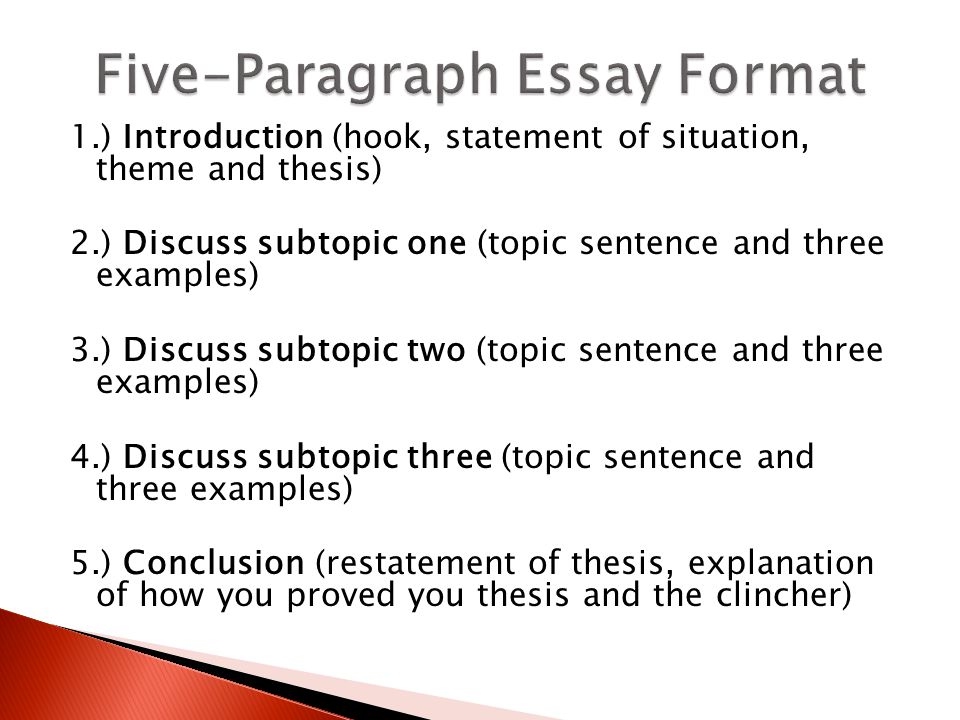 Five-Paragraph Essay Format

1.) Introduction (hook, statement of situation, theme and thesis)

2.) Discuss subtopic one (topic sentence and three examples)

3.) Discuss subtopic two (topic sentence and three examples)

4.) Discuss subtopic three (topic sentence and three examples)

5.) Conclusion (restatement of thesis, explanation of how you proved you thesis and the clincher)